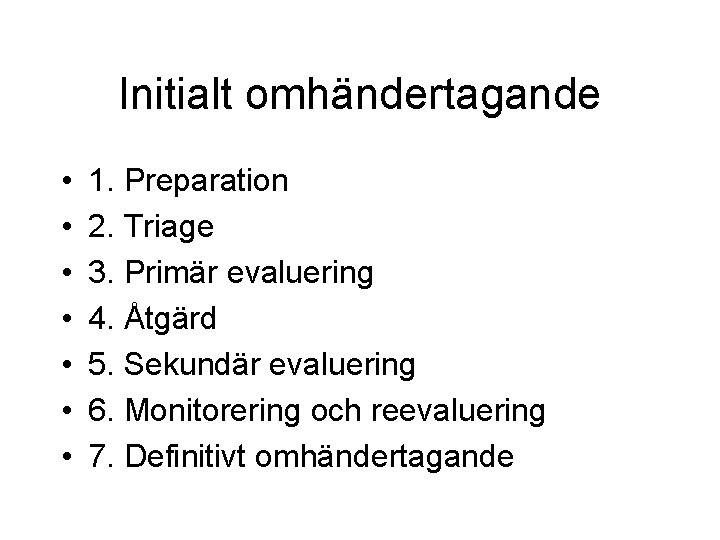 Initialt omhändertagande

• 1. Preparation
• 2. Triage
• 3. Primär evaluering
• 4. Åtgärd
• 5. Sekundär evaluering
• 6. Monitorering och reevaluering
• 7. Definitivt omhändertagande